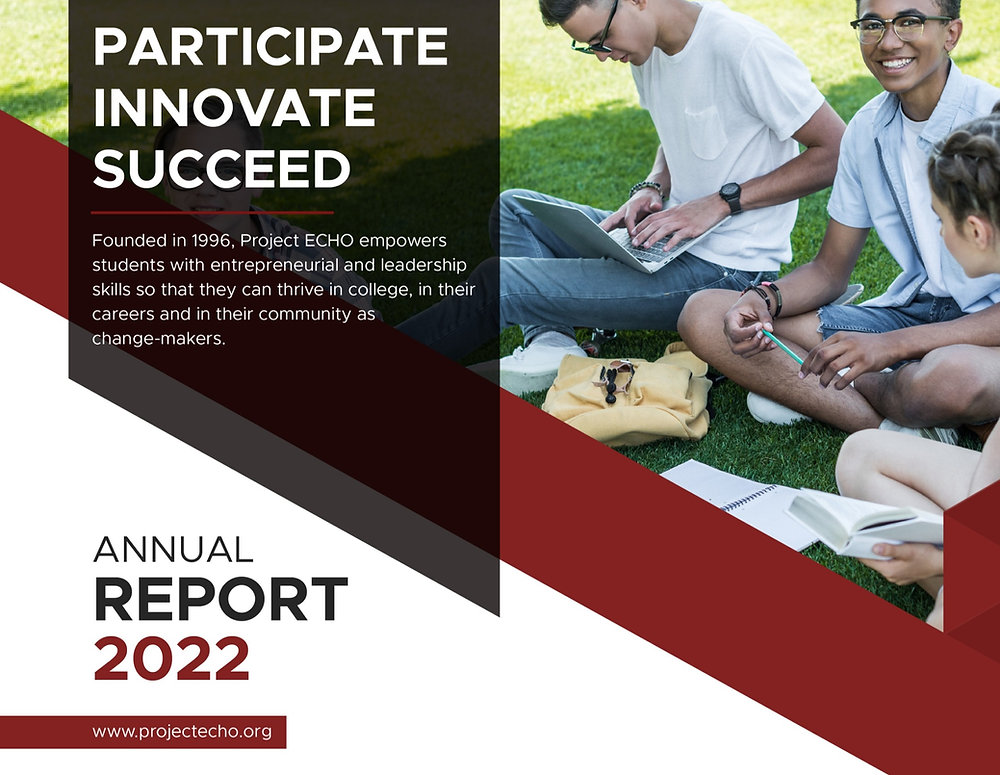 PARTICIPATE
INNOVATE
SUCCEED

Founded in 1996, Project ECHO empowers students with entrepreneurial and leadership skills so that they can thrive in college, in their careers and in their community as change-makers.

ANNUAL
REPORT
2022

www.projectecho.org